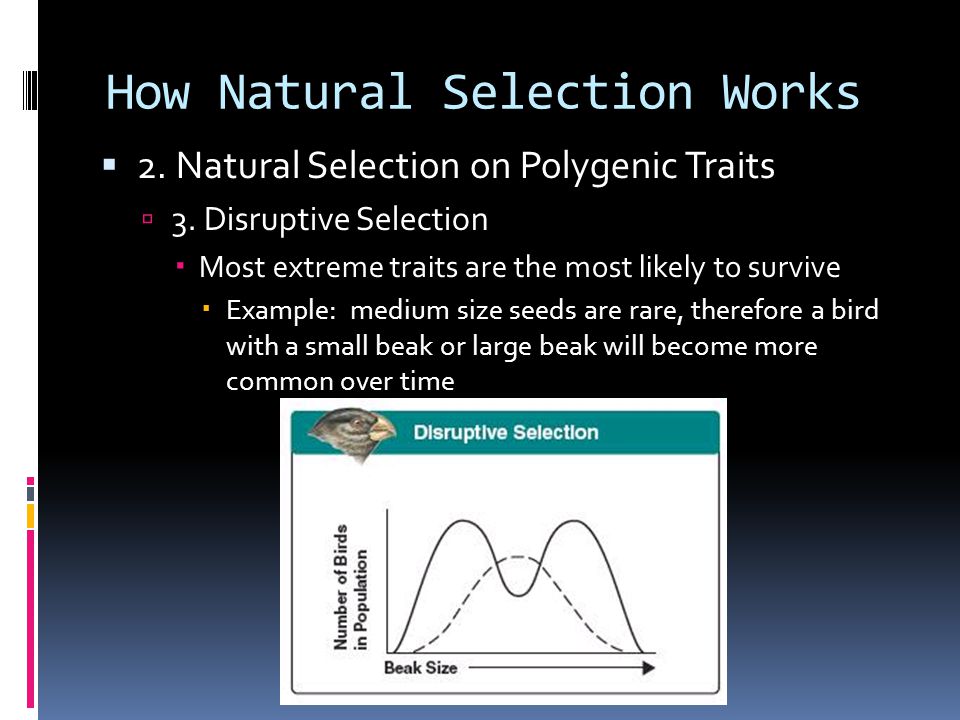 How Natural Selection Works

2. Natural Selection on Polygenic Traits

3. Disruptive Selection

Most extreme traits are the most likely to survive

Example: medium size seeds are rare, therefore a bird with a small beak or large beak will become more common over time

Disruptive Selection

Number of Birds in Population

Beak Size